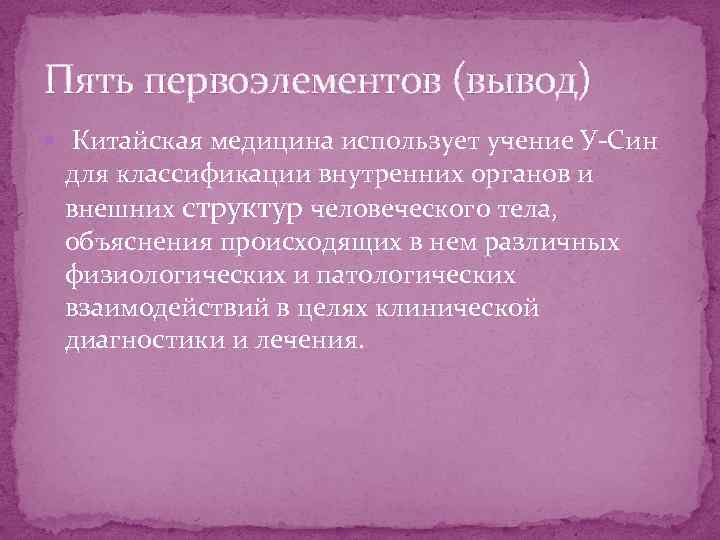 Пять первоэлементов (вывод)

Китайская медицина использует учение У-Син для классификации внутренних органов и внешних структур человеческого тела, объяснения происходящих в нем различных физиологических и патологических взаимодействий в целях клинической диагностики и лечения.